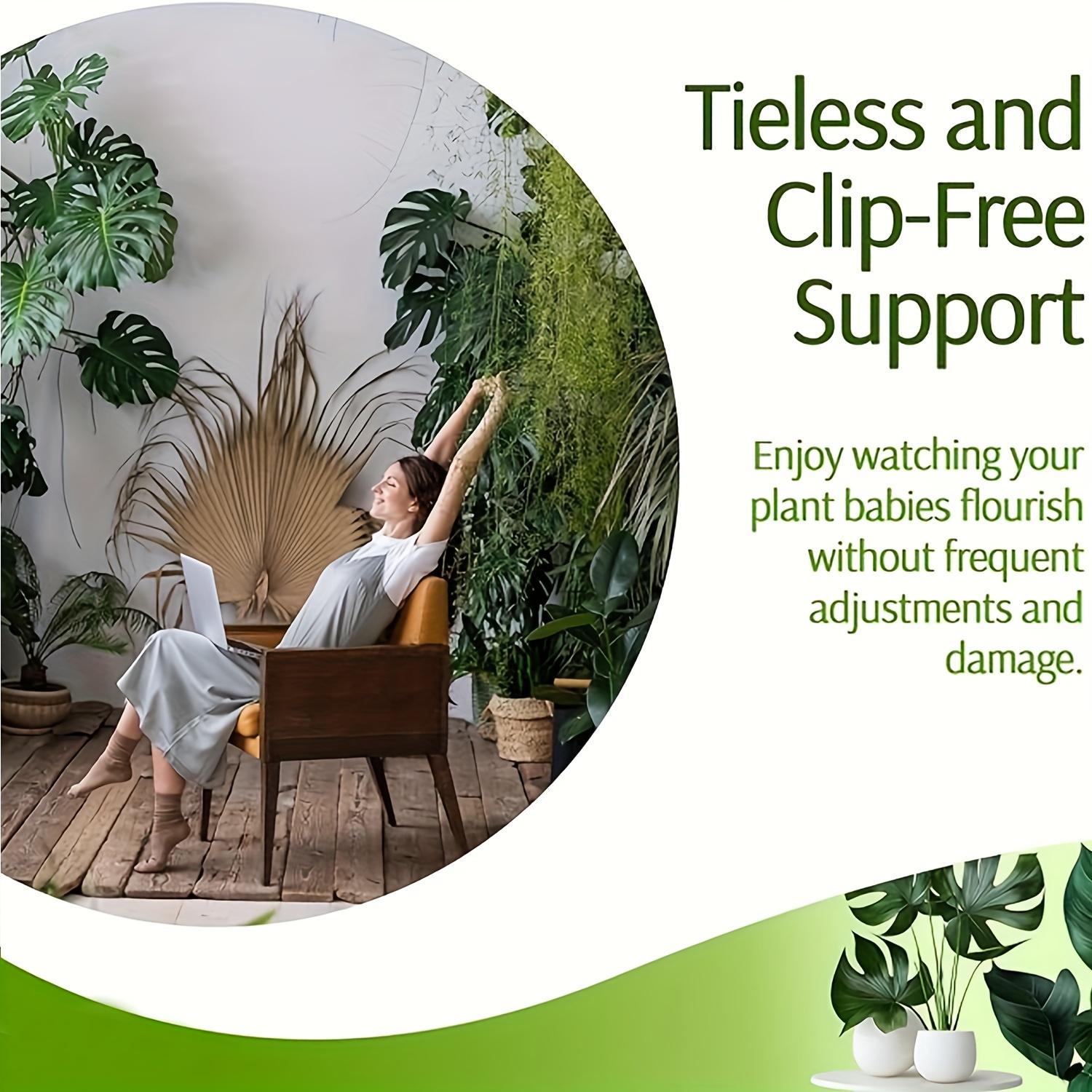 Tieless and Clip-Free Support

Enjoy watching your plant babies flourish without frequent adjustments and damage.